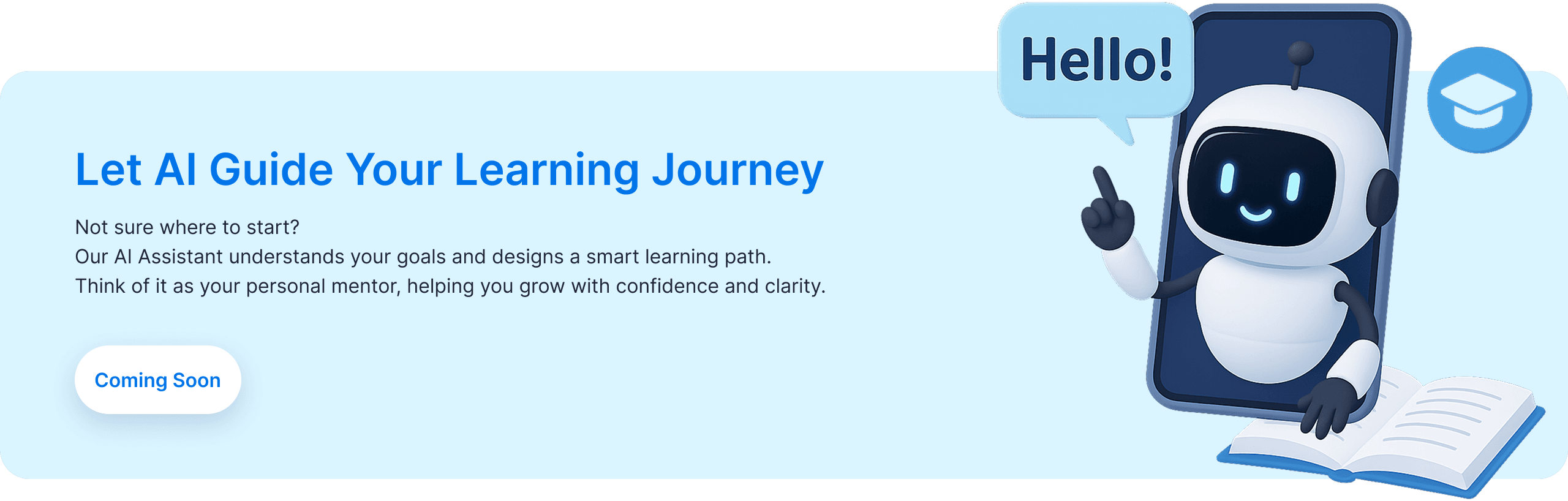 Let AI Guide Your Learning Journey

Not sure where to start?
Our AI Assistant understands your goals and designs a smart learning path.
Think of it as your personal mentor, helping you grow with confidence and clarity.

Coming Soon

Hello!